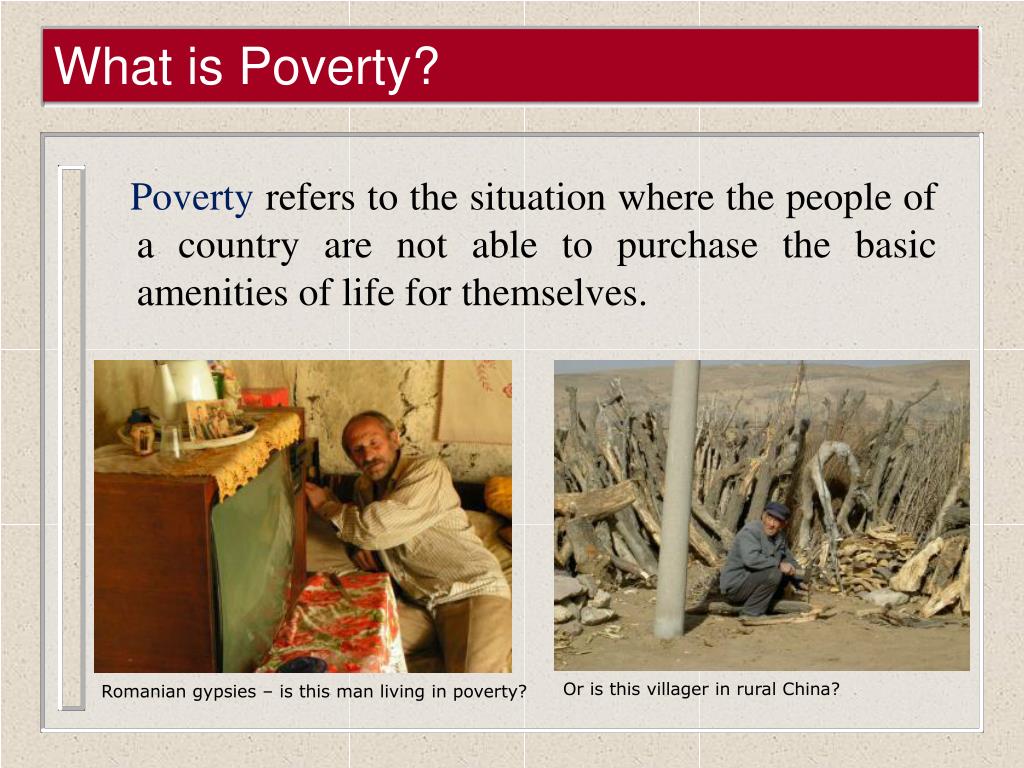 What is Poverty?

Poverty refers to the situation where the people of a country are not able to purchase the basic amenities of life for themselves.

Romanian gypsies – is this man living in poverty?

Or is this villager in rural China?